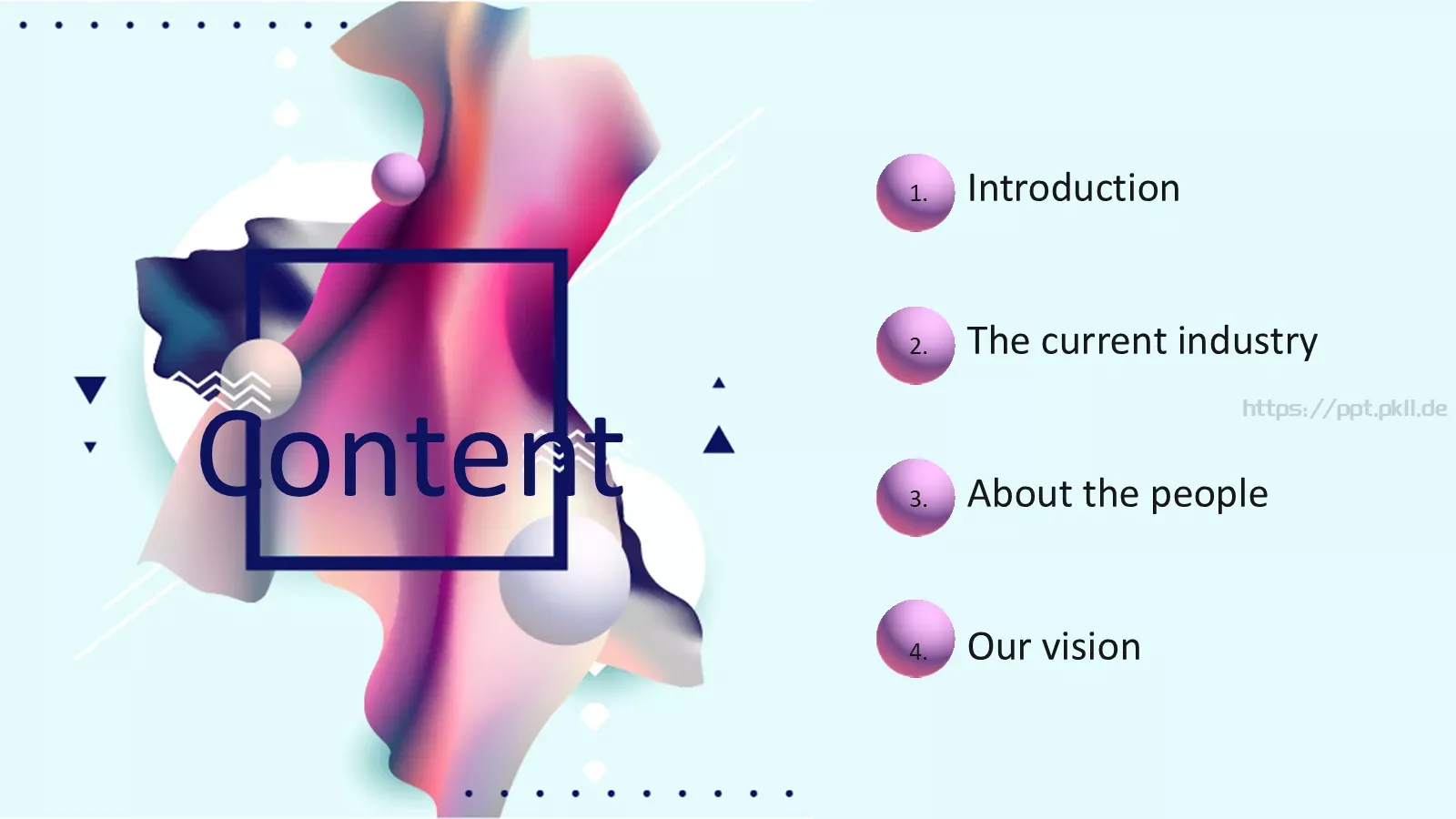 Content

1. Introduction

2. The current industry

https://ppt.pkll.de

3. About the people

4. Our vision